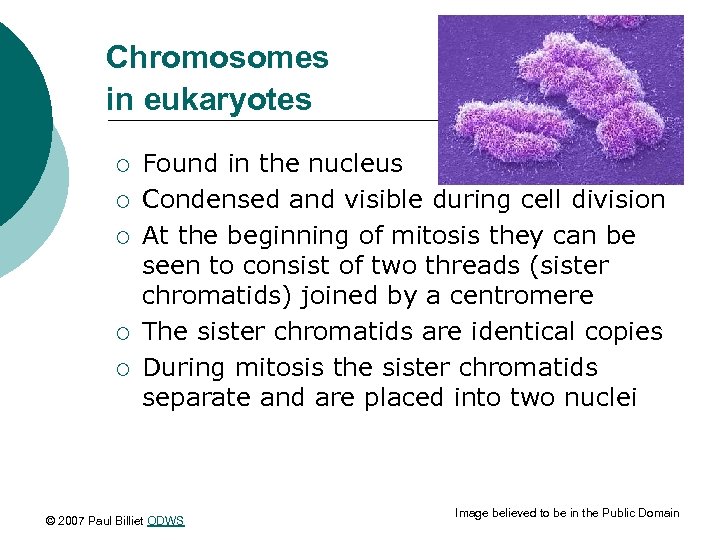 Chromosomes in eukaryotes

○ Found in the nucleus
○ Condensed and visible during cell division
○ At the beginning of mitosis they can be seen to consist of two threads (sister chromatids) joined by a centromere
○ The sister chromatids are identical copies
○ During mitosis the sister chromatids separate and are placed into two nuclei

© 2007 Paul Billiet ODWS

Image believed to be in the Public Domain